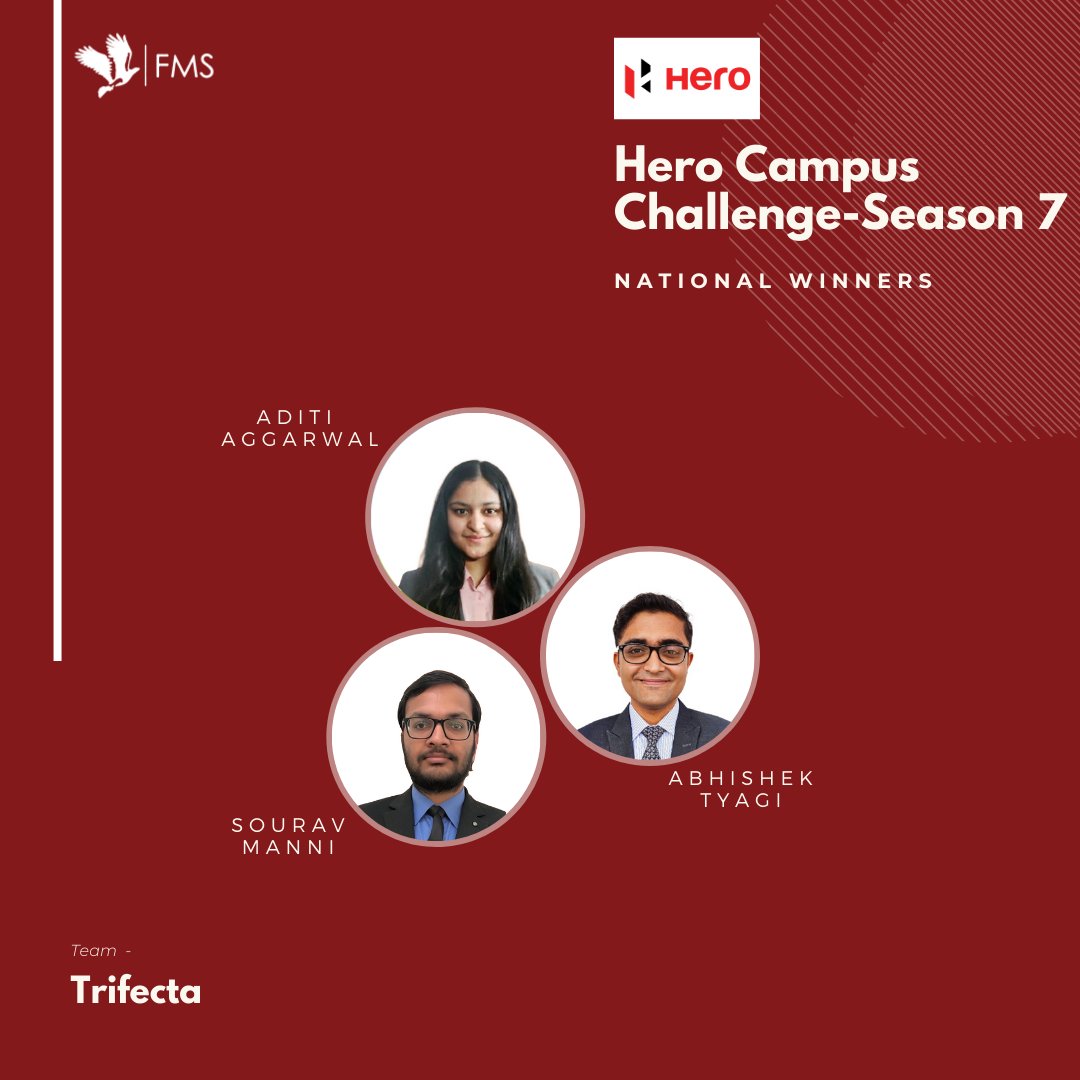 FMS

Hero

Hero Campus Challenge-Season 7

NATIONAL WINNERS

ADITI AGGARWAL

ABHISHEK TYAGI

SOURAV MANNI

Team -

Trifecta